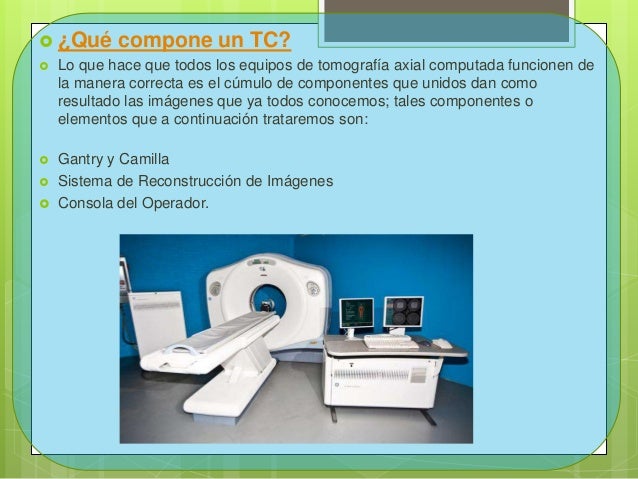 ¿Qué compone un TC?

Lo que hace que todos los equipos de tomografía axial computada funcionen de la manera correcta es el cúmulo de componentes que unidos dan como resultado las imágenes que ya todos conocemos; tales componentes o elementos que a continuación trataremos son:

Gantry y Camilla

Sistema de Reconstrucción de Imágenes

Consola del Operador.